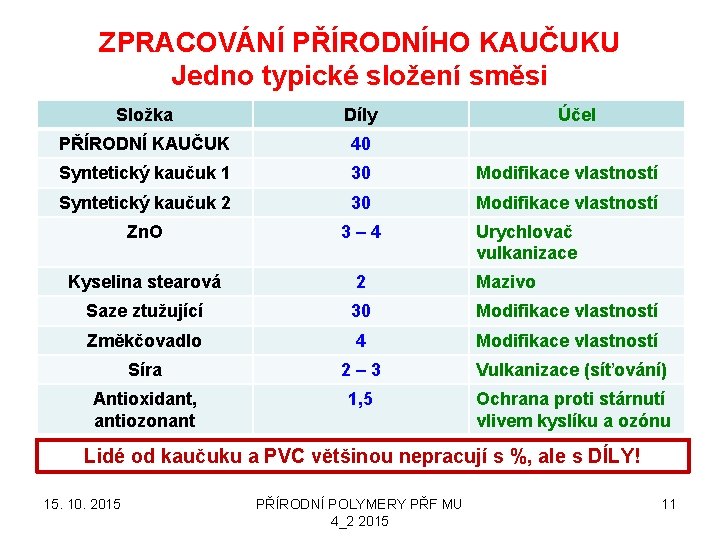 ZPRACOVÁNÍ PŘÍRODNÍHO KAUČUKU
Jedno typické složení směsi

| Složka | Díly | Účel |
|---|---|---|
| PŘÍRODNÍ KAUČUK | 40 | |
| Syntetický kaučuk 1 | 30 | Modifikace vlastností |
| Syntetický kaučuk 2 | 30 | Modifikace vlastností |
| ZnO | 3 – 4 | Urychlovač vulkanizace |
| Kyselina stearová | 2 | Mazivo |
| Saze ztužující | 30 | Modifikace vlastností |
| Změkčovadlo | 4 | Modifikace vlastností |
| Síra | 2 – 3 | Vulkanizace (síťování) |
| Antioxidant, antiozonant | 1,5 | Ochrana proti stárnutí vlivem kyslíku a ozónu |

Lidé od kaučuku a PVC většinou nepracují s %, ale s DÍLY!

15. 10. 2015

PŘÍRODNÍ POLYMERY PŘF MU 4_2 2015

11